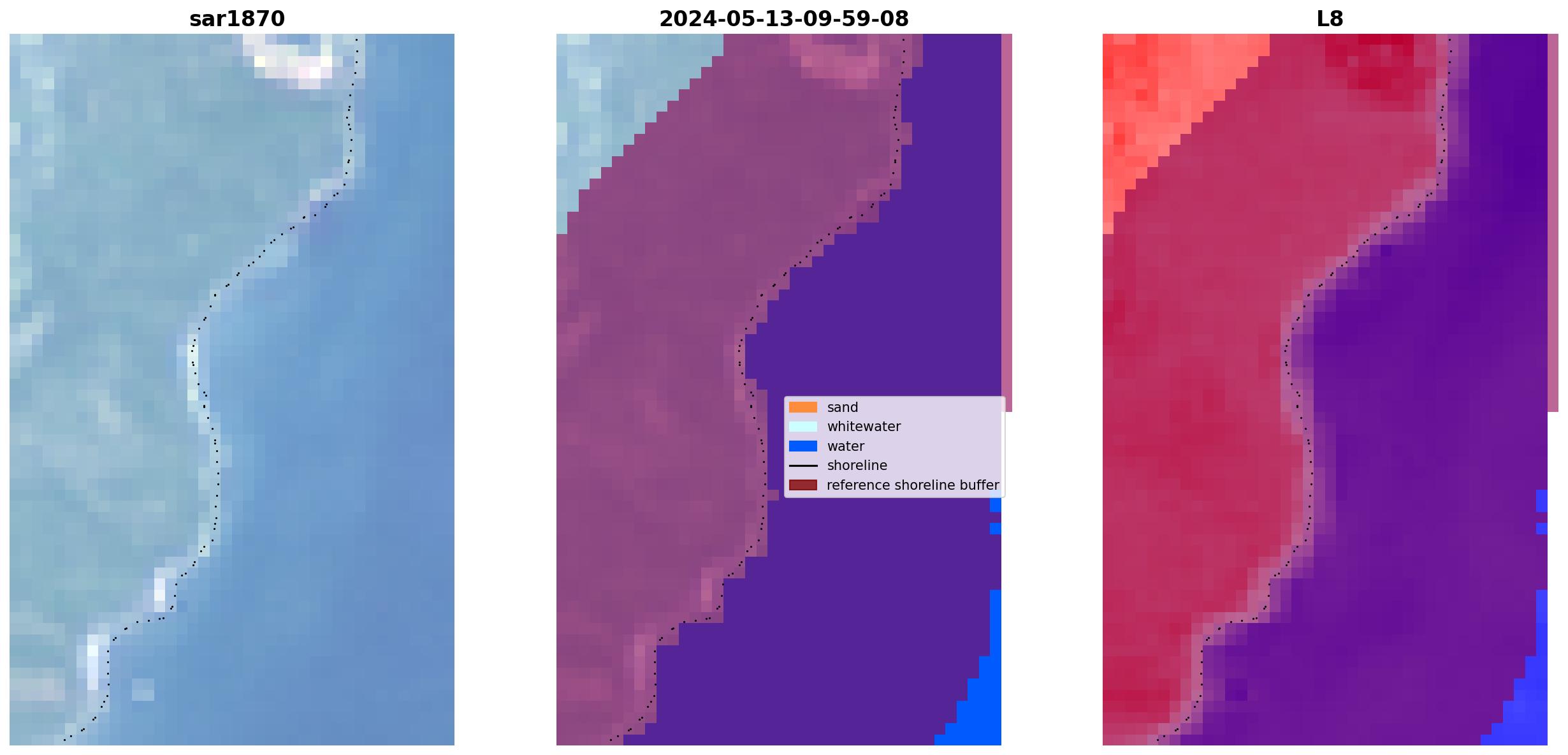 sar1870

2024-05-13-09-59-08

L8

sand
whitewater
water
shoreline
reference shoreline buffer